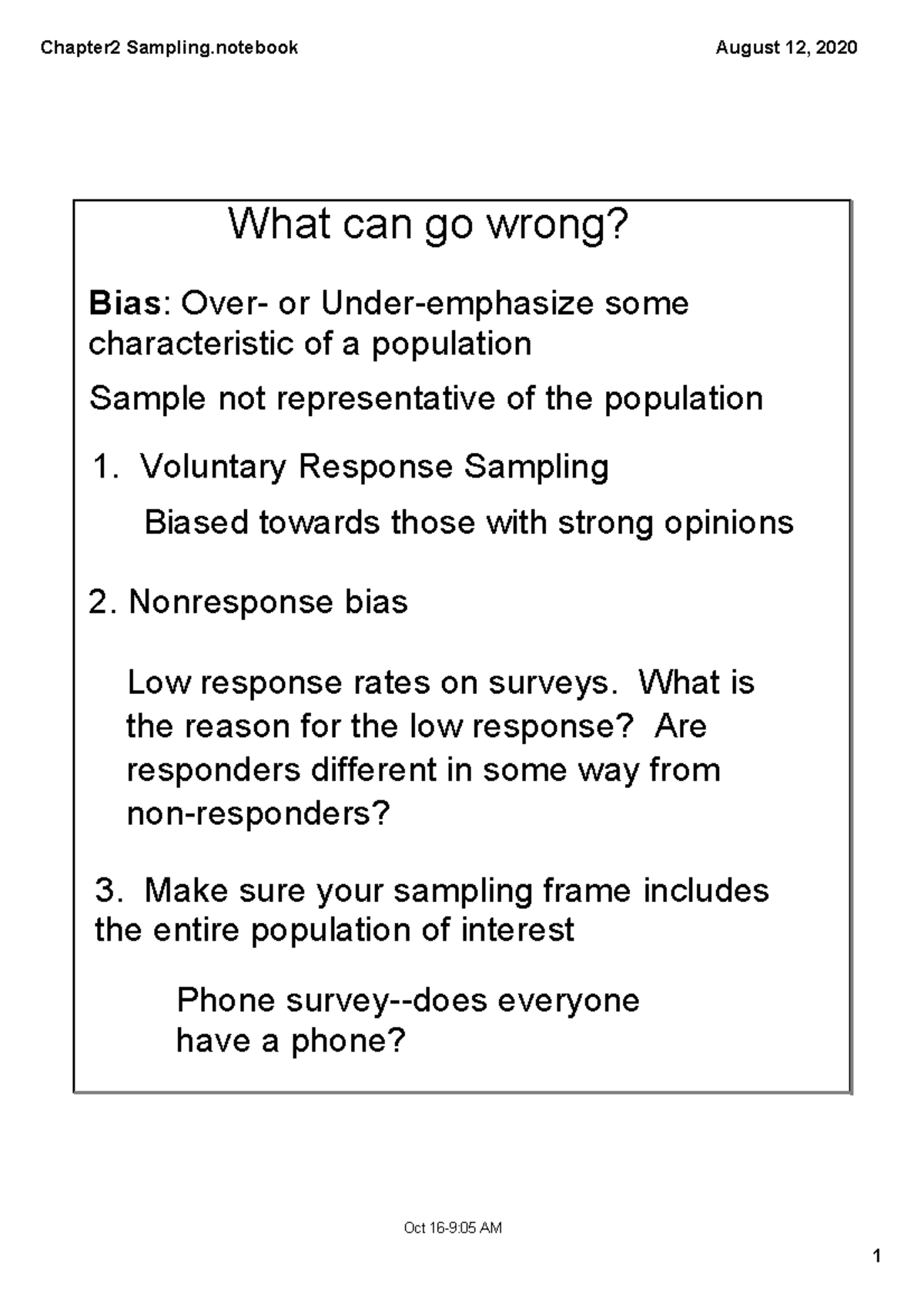 Chapter2 Sampling.notebook

August 12, 2020

What can go wrong?

Bias: Over- or Under-emphasize some characteristic of a population

Sample not representative of the population

1. Voluntary Response Sampling

Biased towards those with strong opinions

2. Nonresponse bias

Low response rates on surveys. What is the reason for the low response? Are responders different in some way from non-responders?

3. Make sure your sampling frame includes the entire population of interest

Phone survey--does everyone have a phone?

Oct 16-9:05 AM

1